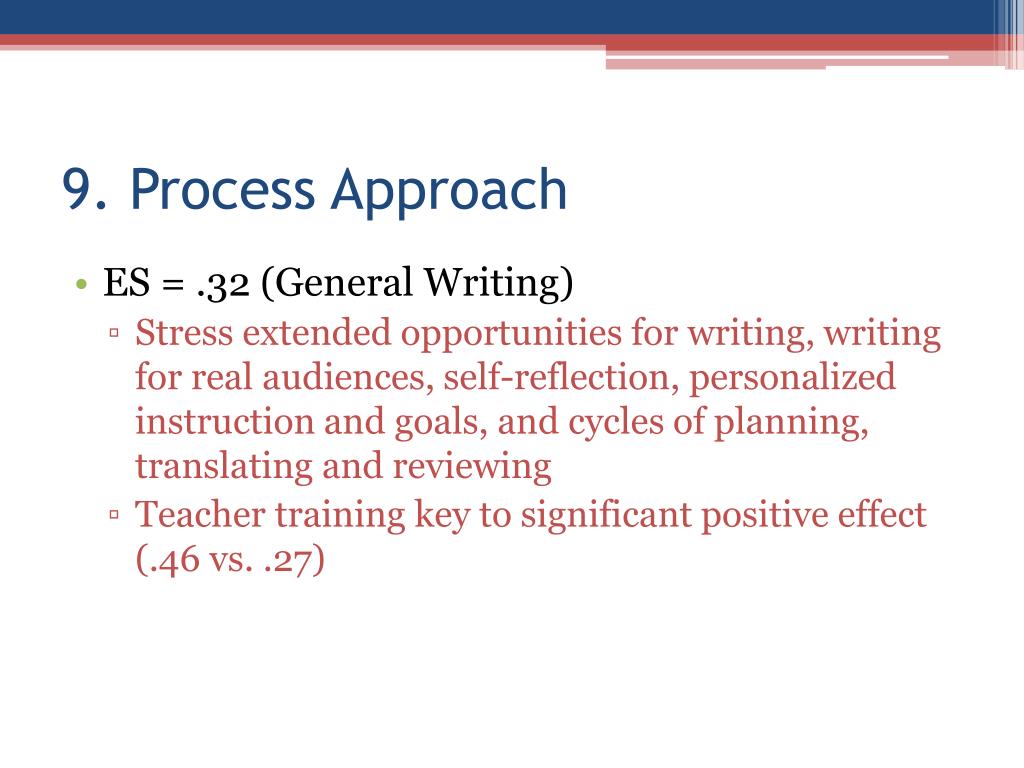 9. Process Approach

• ES = .32 (General Writing)
 ▫ Stress extended opportunities for writing, writing for real audiences, self-reflection, personalized instruction and goals, and cycles of planning, translating and reviewing
 ▫ Teacher training key to significant positive effect (.46 vs. .27)